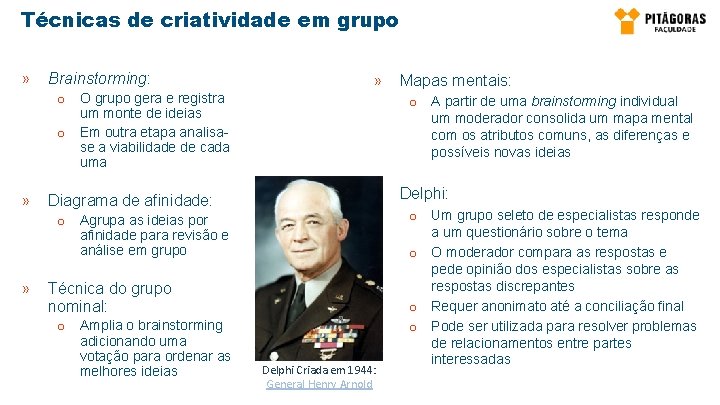 Técnicas de criatividade em grupo

PITÁGORAS
FACULDADE

» Brainstorming:
o O grupo gera e registra um monte de ideias
o Em outra etapa analisa-se a viabilidade de cada uma

» Diagrama de afinidade:
o Agrupa as ideias por afinidade para revisão e análise em grupo

» Técnica do grupo nominal:
o Amplia o brainstorming adicionando uma votação para ordenar as melhores ideias

Delphi Criada em 1944:
General Henry Arnold

» Mapas mentais:
o A partir de uma brainstorming individual um moderador consolida um mapa mental com os atributos comuns, as diferenças e possíveis novas ideias

Delphi:
o Um grupo seleto de especialistas responde a um questionário sobre o tema
o O moderador compara as respostas e pede opinião dos especialistas sobre as respostas discrepantes
o Requer anonimato até a conciliação final
o Pode ser utilizada para resolver problemas de relacionamentos entre partes interessadas